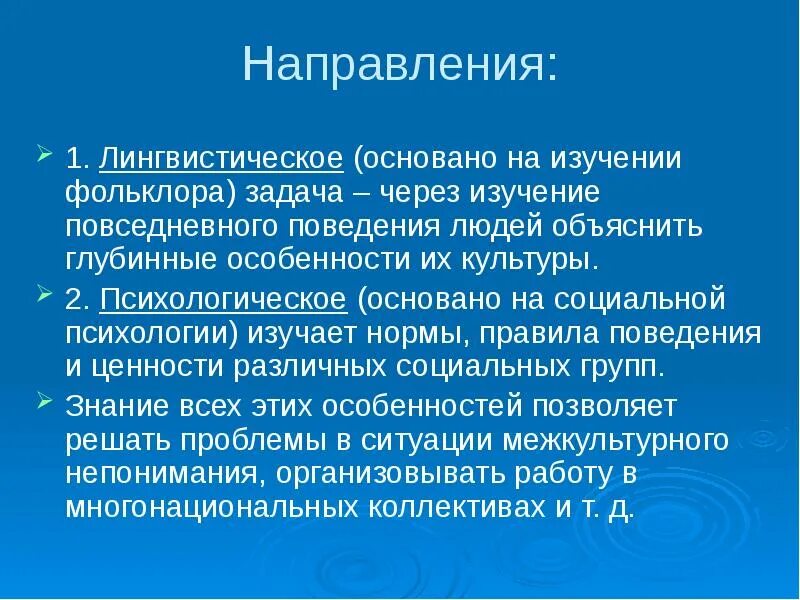 Направления:

1. Лингвистическое (основано на изучении фольклора) задача – через изучение повседневного поведения людей объяснить глубинные особенности их культуры.

2. Психологическое (основано на социальной психологии) изучает нормы, правила поведения и ценности различных социальных групп.

Знание всех этих особенностей позволяет решать проблемы в ситуации межкультурного непонимания, организовывать работу в многонациональных коллективах и т. д.